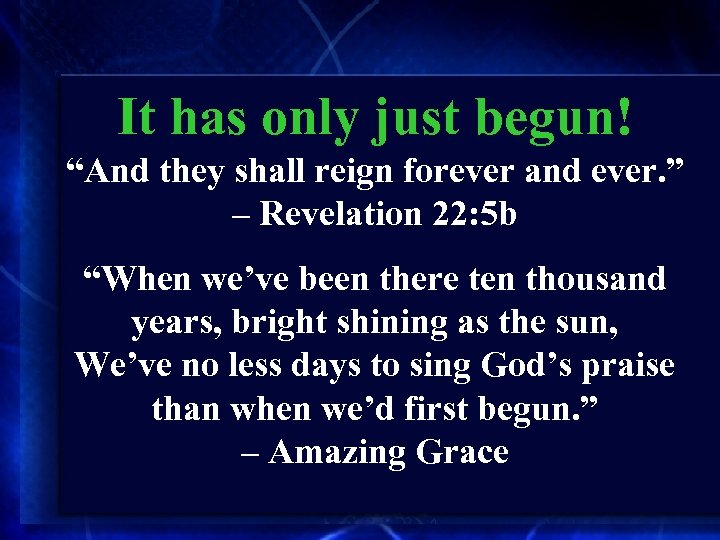 It has only just begun!

“And they shall reign forever and ever.” – Revelation 22:5b

“When we’ve been there ten thousand years, bright shining as the sun,
We’ve no less days to sing God’s praise than when we’d first begun.”
– Amazing Grace